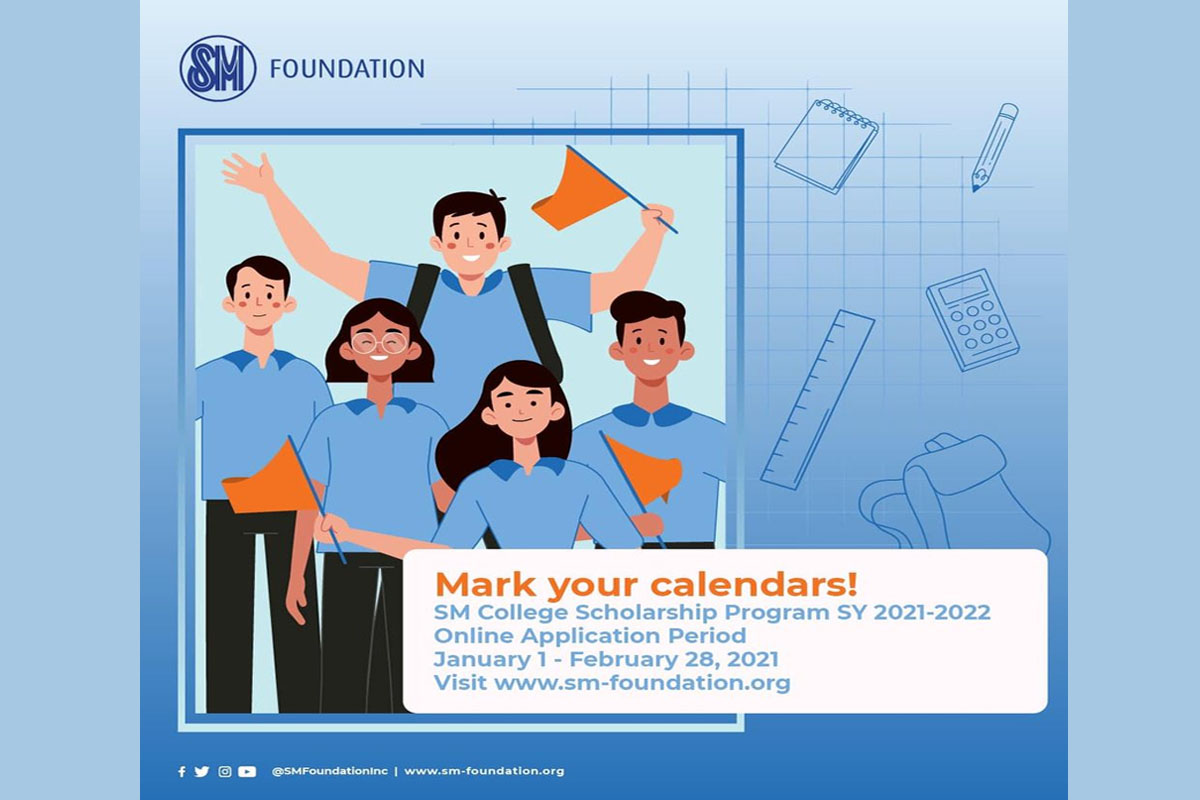 SM FOUNDATION

Mark your calendars!
SM College Scholarship Program SY 2021-2022
Online Application Period
January 1 - February 28, 2021
Visit www.sm-foundation.org

@SMFoundationInc | www.sm-foundation.org